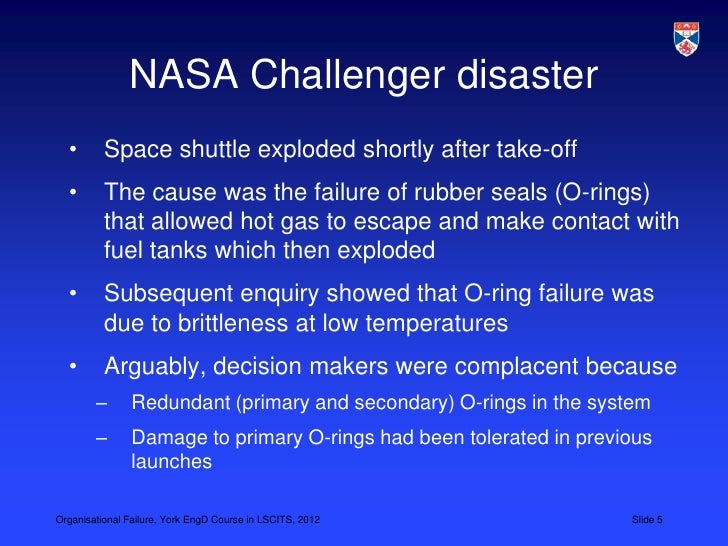 NASA Challenger disaster

• Space shuttle exploded shortly after take-off

• The cause was the failure of rubber seals (O-rings) that allowed hot gas to escape and make contact with fuel tanks which then exploded

• Subsequent enquiry showed that O-ring failure was due to brittleness at low temperatures

• Arguably, decision makers were complacent because
– Redundant (primary and secondary) O-rings in the system
– Damage to primary O-rings had been tolerated in previous launches

Organisational Failure, York EngD Course in LSCITS, 2012

Slide 5